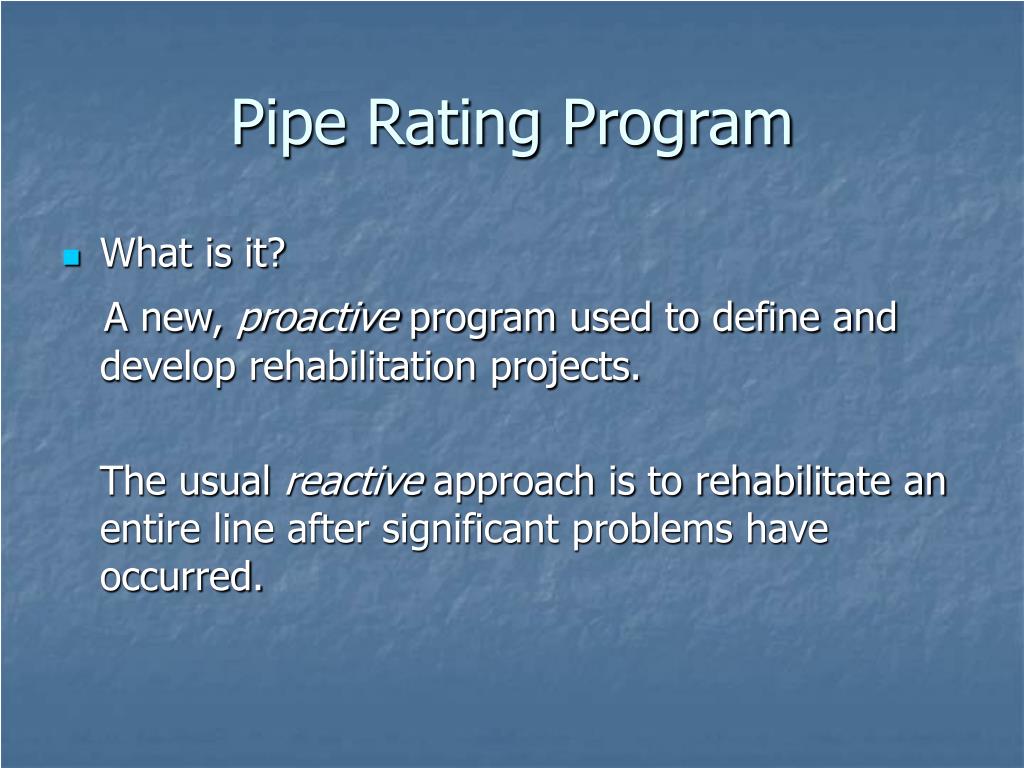 Pipe Rating Program

What is it?

A new, proactive program used to define and develop rehabilitation projects.

The usual reactive approach is to rehabilitate an entire line after significant problems have occurred.